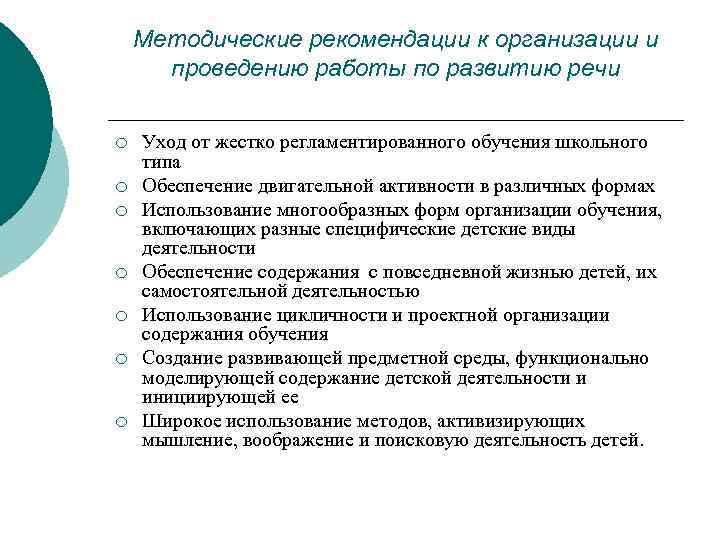 Методические рекомендации к организации и проведению работы по развитию речи

○ Уход от жестко регламентированного обучения школьного типа
○ Обеспечение двигательной активности в различных формах
○ Использование многообразных форм организации обучения, включающих разные специфические детские виды деятельности
○ Обеспечение содержания с повседневной жизнью детей, их самостоятельной деятельностью
○ Использование цикличности и проектной организации содержания обучения
○ Создание развивающей предметной среды, функционально моделирующей содержание детской деятельности и инициирующей ее
○ Широкое использование методов, активизирующих мышление, воображение и поисковую деятельность детей.